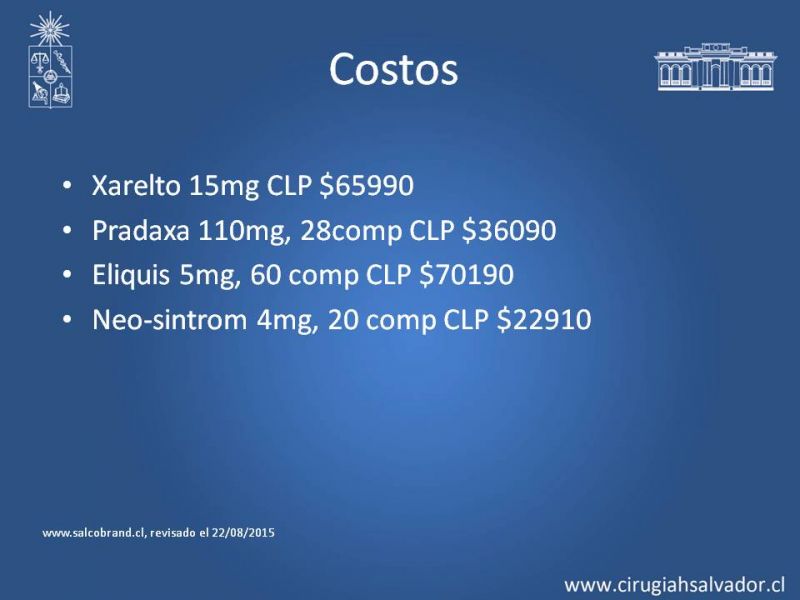 Costos

• Xarelto 15mg CLP \$65990
• Pradaxa 110mg, 28comp CLP \$36090
• Eliquis 5mg, 60 comp CLP \$70190
• Neo-sintrom 4mg, 20 comp CLP \$22910

www.salcobrand.cl, revisado el 22/08/2015

www.cirugiahsalvador.cl